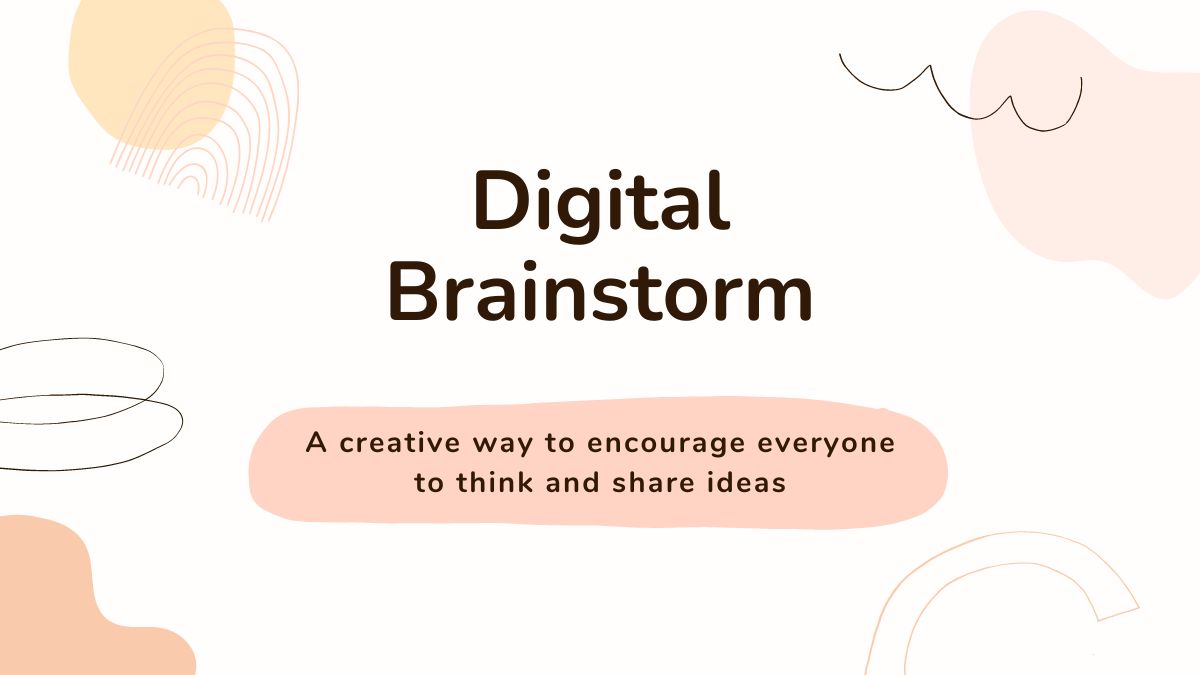 Digital Brainstorm

A creative way to encourage everyone to think and share ideas